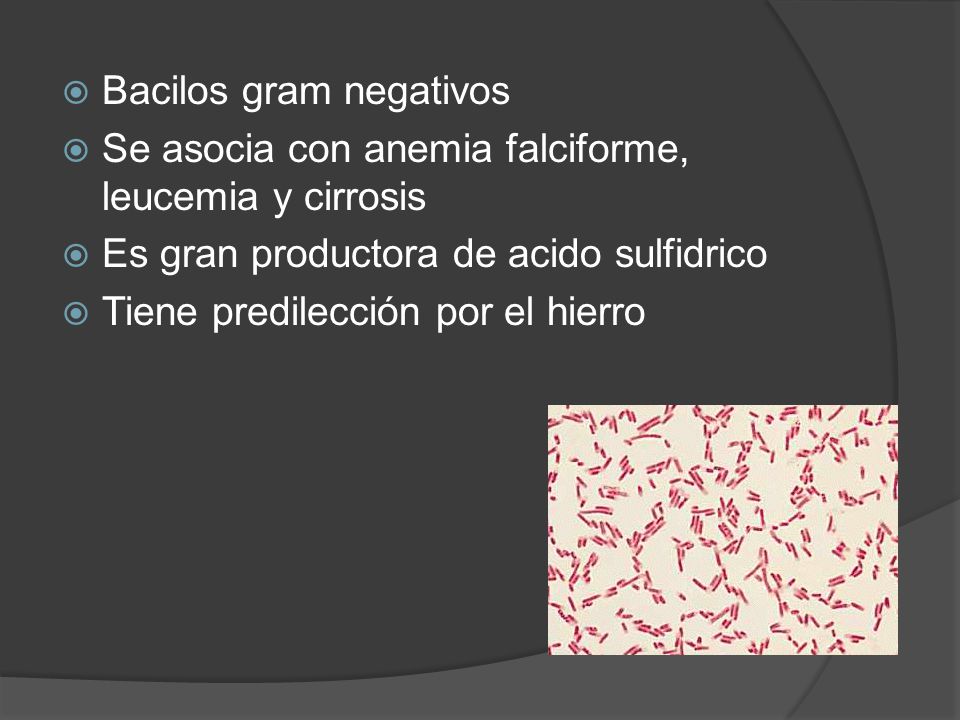 Bacilos gram negativos
Se asocia con anemia falciforme, leucemia y cirrosis
Es gran productora de acido sulfidrico
Tiene predilección por el hierro